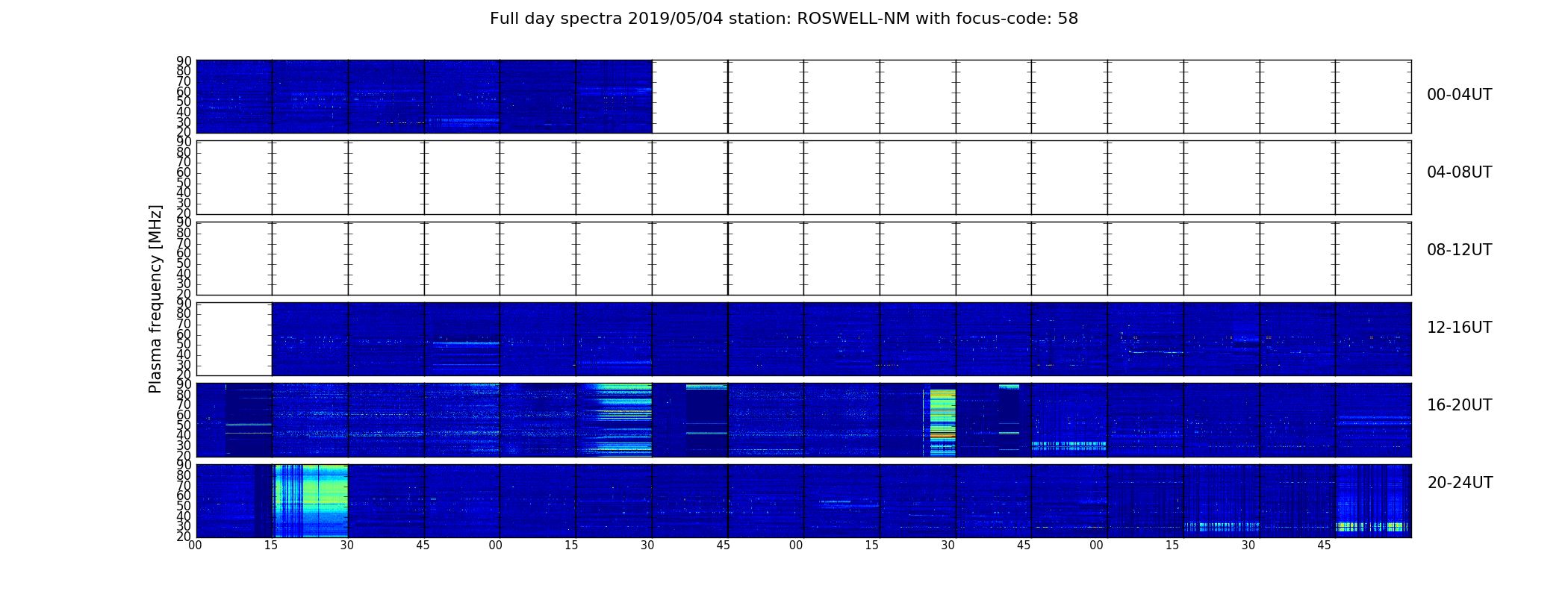 Full day spectra 2019/05/04 station: ROSWELL-NM with focus-code: 58

Plasma frequency [MHz]

90
80
70
60
50
40
30
20

00-04UT

90
80
70
60
50
40
30
20

04-08UT

90
80
70
60
50
40
30
20

08-12UT

90
80
70
60
50
40
30
20

12-16UT

90
80
70
60
50
40
30
20

16-20UT

90
80
70
60
50
40
30
20

20-24UT

00 15 30 45 00 15 30 45 00 15 30 45 00 15 30 45